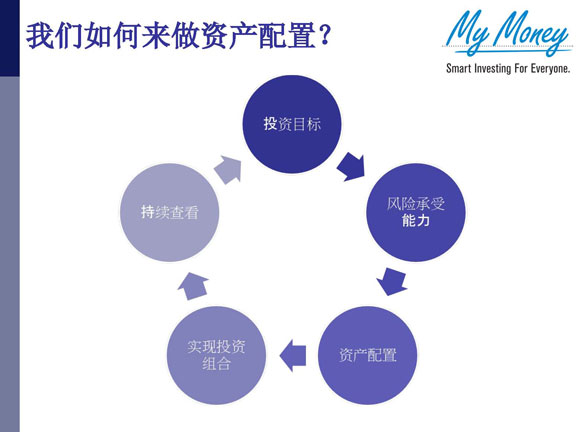 我们如何来做资产配置？

My Money
Smart Investing For Everyone.

投资目标

风险承受能力

资产配置

实现投资组合

持续查看